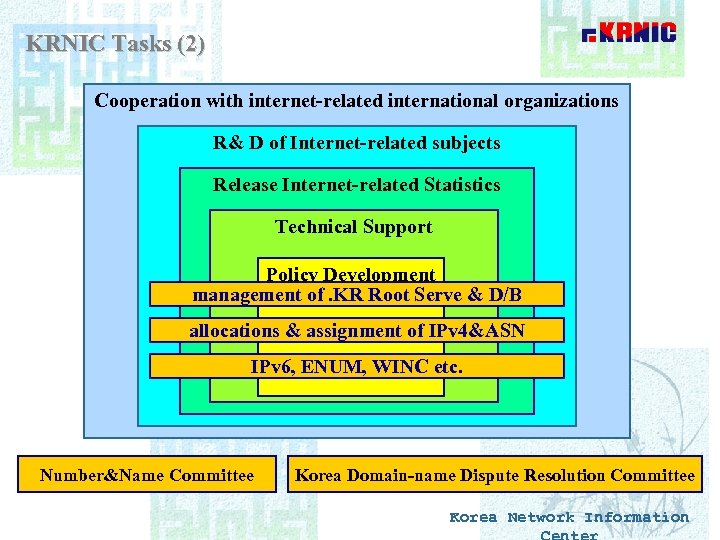 KRNIC Tasks (2)

KRNIC

Cooperation with internet-related international organizations

R& D of Internet-related subjects

Release Internet-related Statistics

Technical Support

Policy Development

management of .KR Root Serve & D/B

allocations & assignment of IPv4&ASN

IPv6, ENUM, WINC etc.

Number&Name Committee

Korea Domain-name Dispute Resolution Committee

Korea Network Information Center